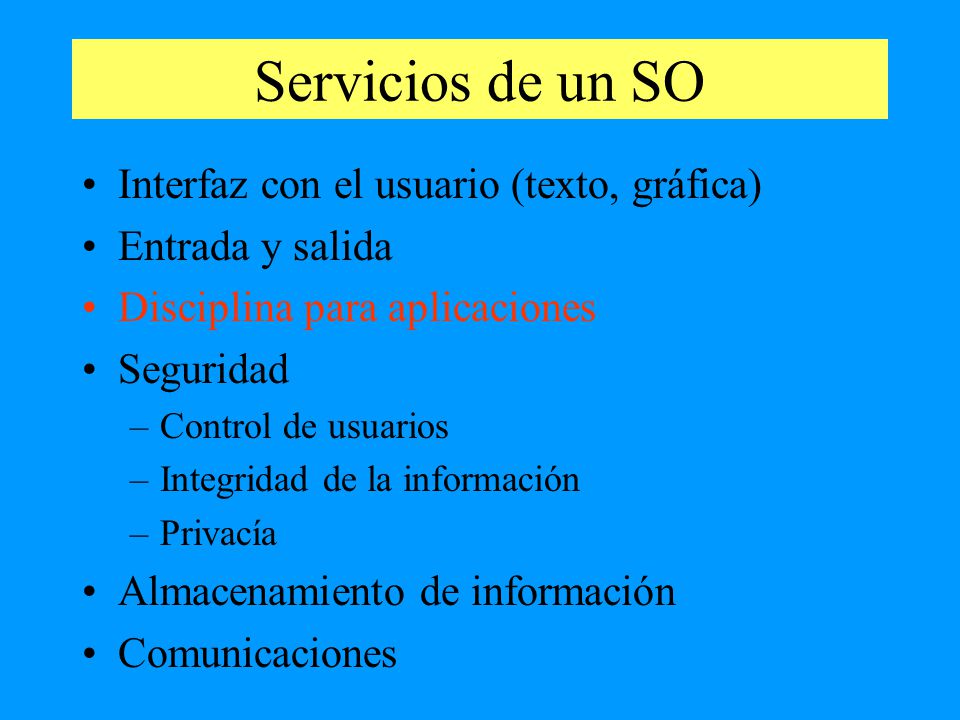 Servicios de un SO

• Interfaz con el usuario (texto, gráfica)
• Entrada y salida
• Disciplina para aplicaciones
• Seguridad
– Control de usuarios
– Integridad de la información
– Privacía
• Almacenamiento de información
• Comunicaciones